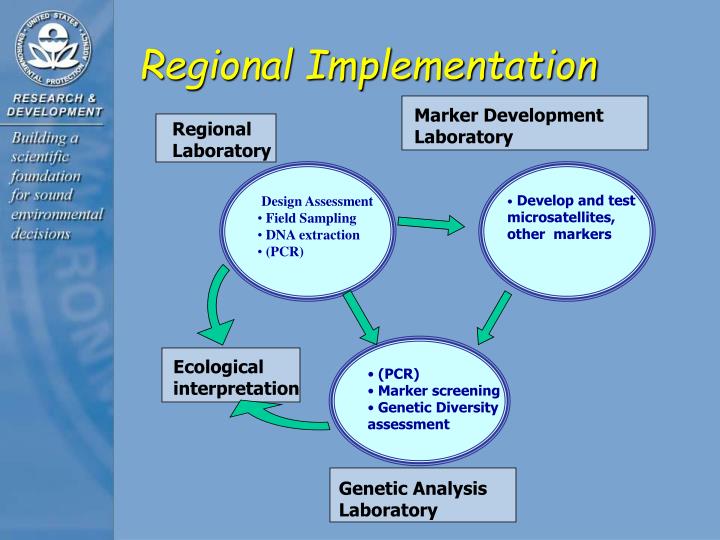 UNITED STATES ENVIRONMENTAL PROTECTION AGENCY

RESEARCH & DEVELOPMENT

Building a scientific foundation for sound environmental decisions

Regional Implementation

Regional Laboratory

Marker Development Laboratory

Design Assessment
• Field Sampling
• DNA extraction
• (PCR)

• Develop and test microsatellites, other markers

Ecological interpretation

• (PCR)
• Marker screening
• Genetic Diversity assessment

Genetic Analysis Laboratory